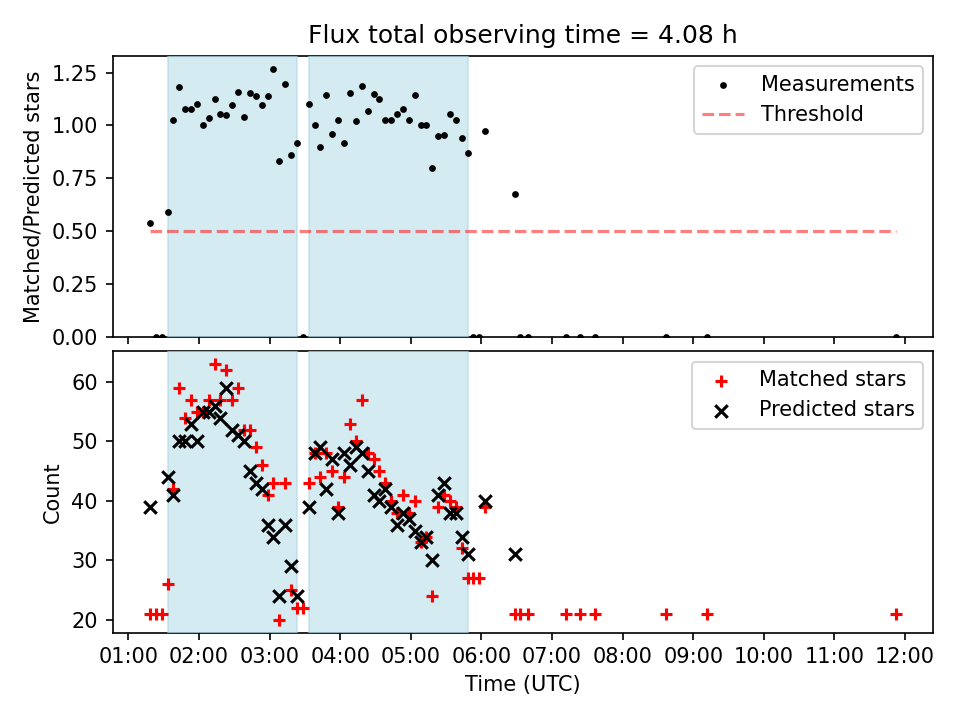 Flux total observing time = 4.08 h

Matched/Predicted stars

1.25
1.00
0.75
0.50
0.25
0.00

Measurements
Threshold

Count

60
50
40
30
20

Matched stars
Predicted stars

01:00 02:00 03:00 04:00 05:00 06:00 07:00 08:00 09:00 10:00 11:00 12:00

Time (UTC)